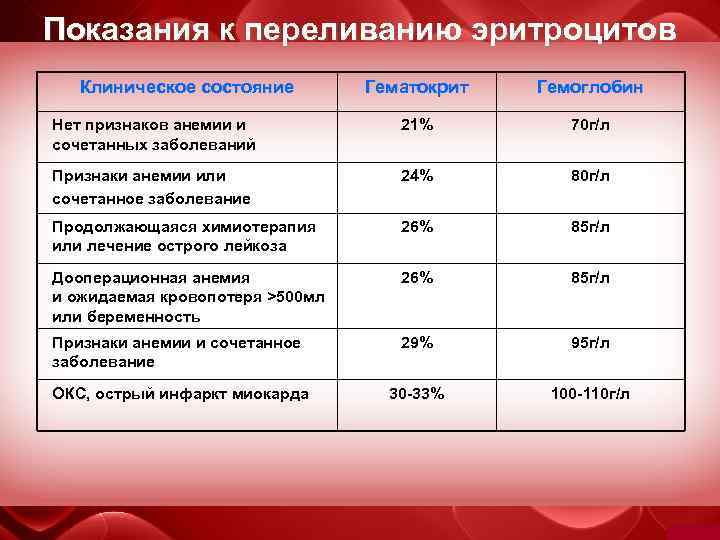 Показания к переливанию эритроцитов

| Клиническое состояние | Гематокрит | Гемоглобин |
|---|---|---|
| Нет признаков анемии и сочетанных заболеваний | 21% | 70г/л |
| Признаки анемии или сочетанное заболевание | 24% | 80г/л |
| Продолжающаяся химиотерапия или лечение острого лейкоза | 26% | 85г/л |
| Дооперационная анемия и ожидаемая кровопотеря >500мл или беременность | 26% | 85г/л |
| Признаки анемии и сочетанное заболевание | 29% | 95г/л |
| ОКС, острый инфаркт миокарда | 30-33% | 100-110г/л |